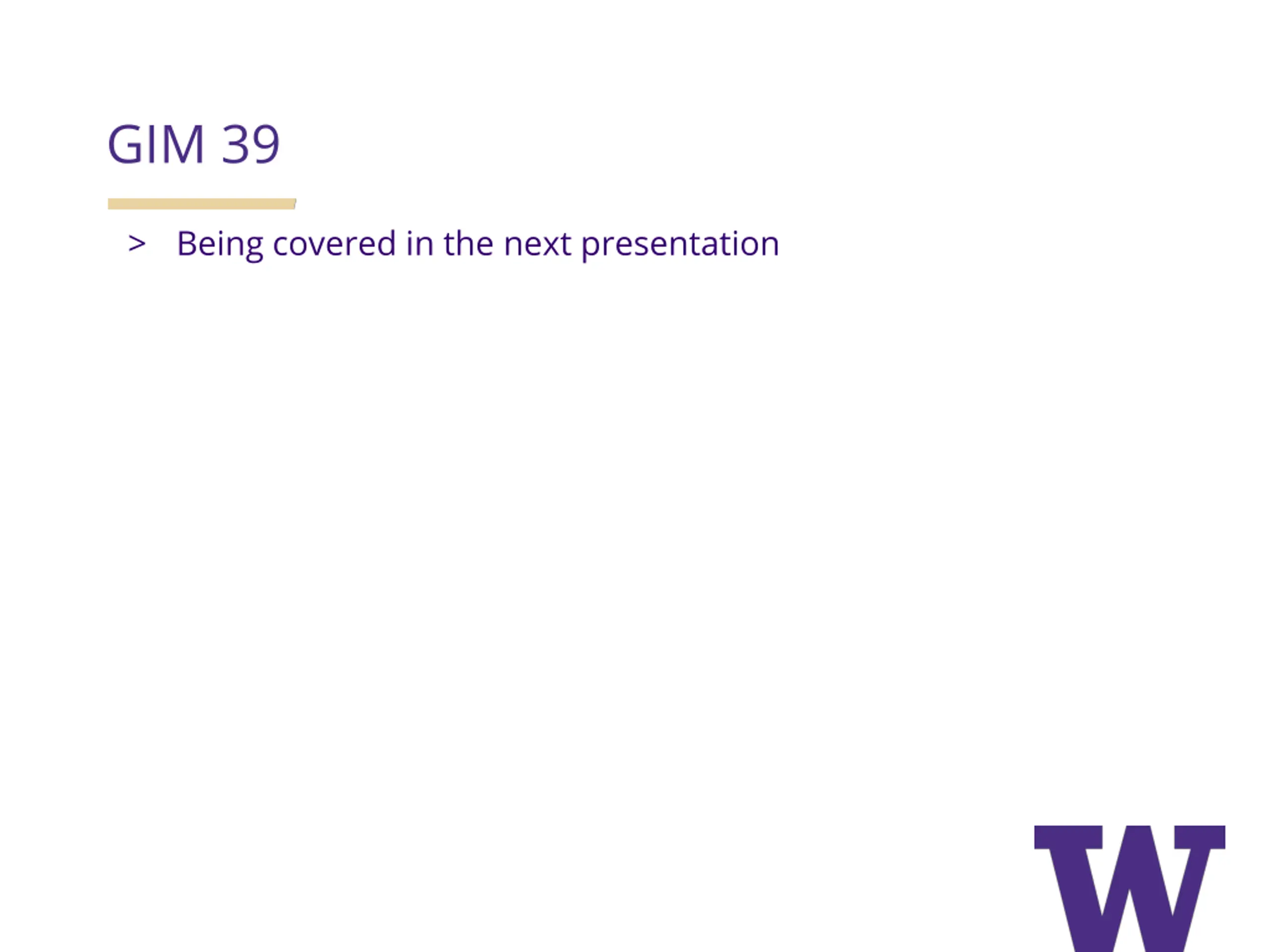 GIM 39

> Being covered in the next presentation

W